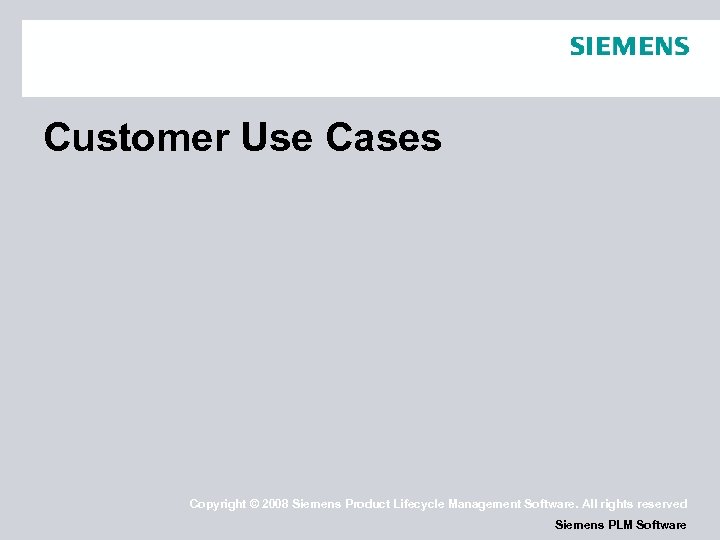 SIEMENS

Customer Use Cases

Copyright © 2008 Siemens Product Lifecycle Management Software. All rights reserved

Siemens PLM Software